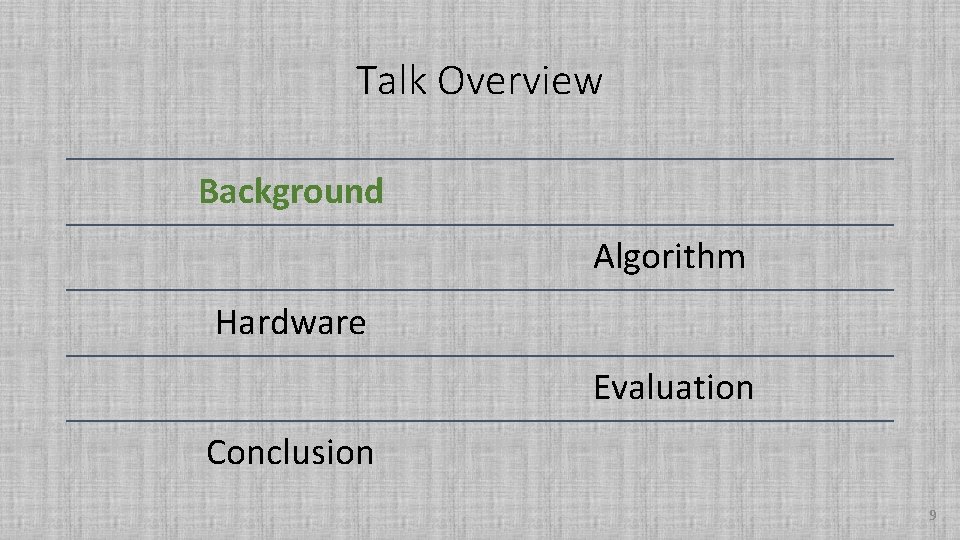 Talk Overview

Background

Algorithm

Hardware

Evaluation

Conclusion

9